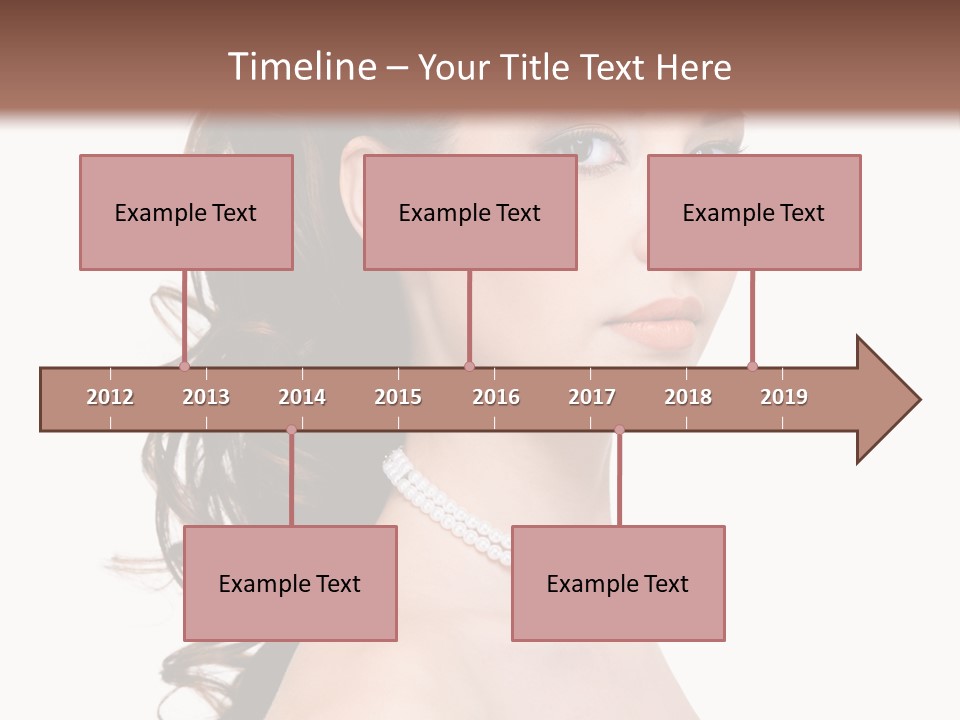 Timeline – Your Title Text Here

Example Text

Example Text

Example Text

2012 2013 2014 2015 2016 2017 2018 2019

Example Text

Example Text